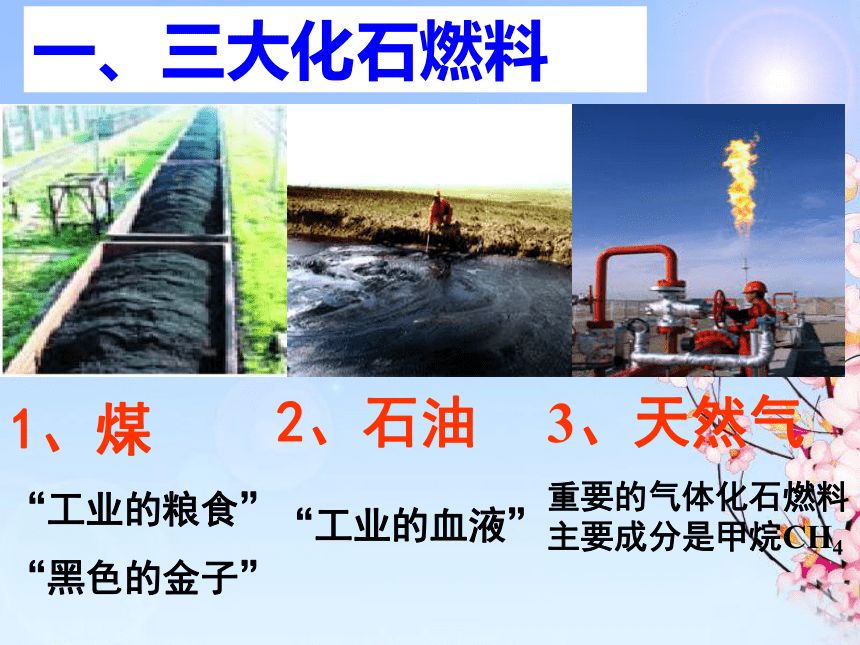 一、三大化石燃料

1、煤

“工业的粮食”

“黑色的金子”

2、石油

“工业的血液”

3、天然气

重要的气体化石燃料
主要成分是甲烷$CH_4$